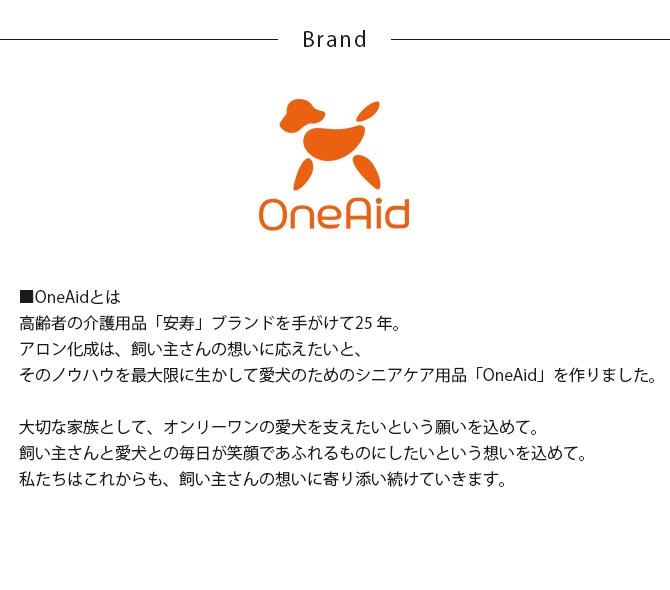 Brand

OneAid

■OneAidとは
高齢者の介護用品「安寿」ブランドを手がけて25 年。
アロン化成は、飼い主さんの想いに応えたいと、
そのノウハウを最大限に生かして愛犬のためのシニアケア用品「OneAid」を作りました。

大切な家族として、オンリーワンの愛犬を支えたいという願いを込めて。
飼い主さんと愛犬との毎日が笑顔であふれるものにしたいという想いを込めて。
私たちはこれからも、飼い主さんの想いに寄り添い続けていきます。